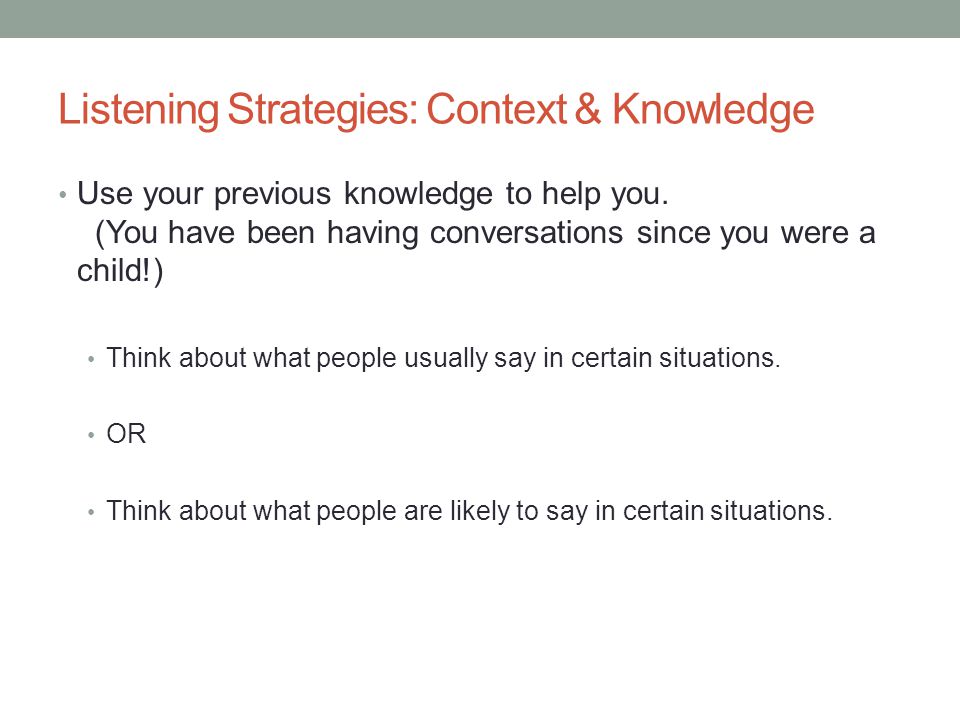 Listening Strategies: Context & Knowledge

• Use your previous knowledge to help you.
(You have been having conversations since you were a child!)

• Think about what people usually say in certain situations.

• OR

• Think about what people are likely to say in certain situations.